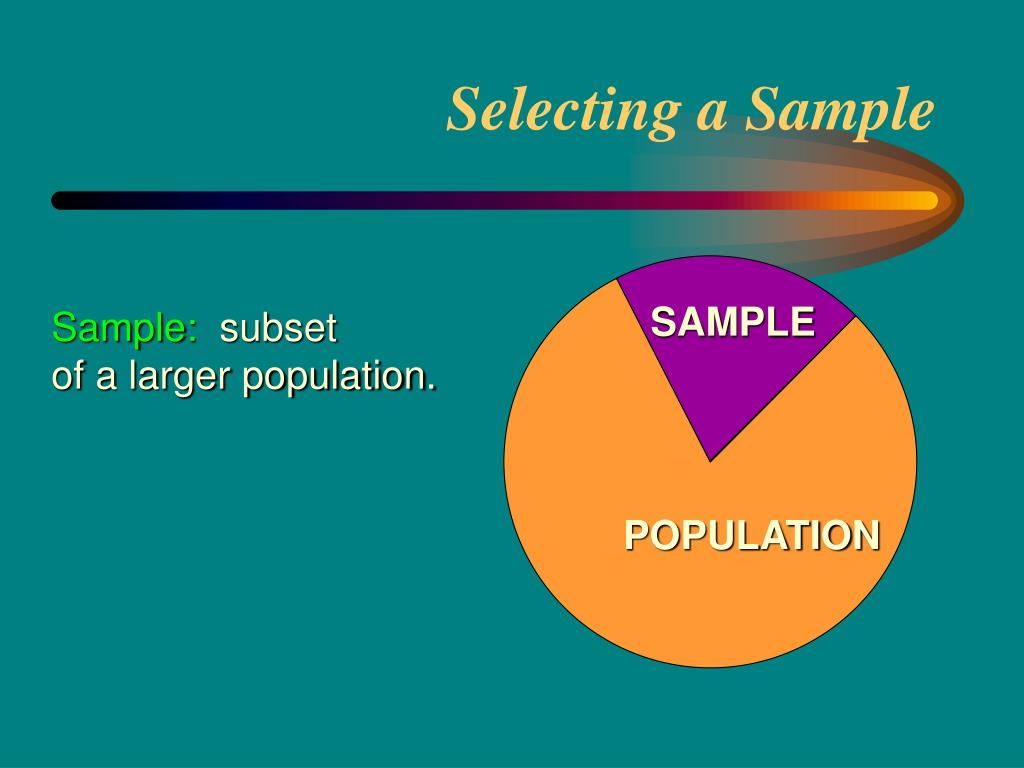 Selecting a Sample

Sample: subset of a larger population.

SAMPLE

POPULATION